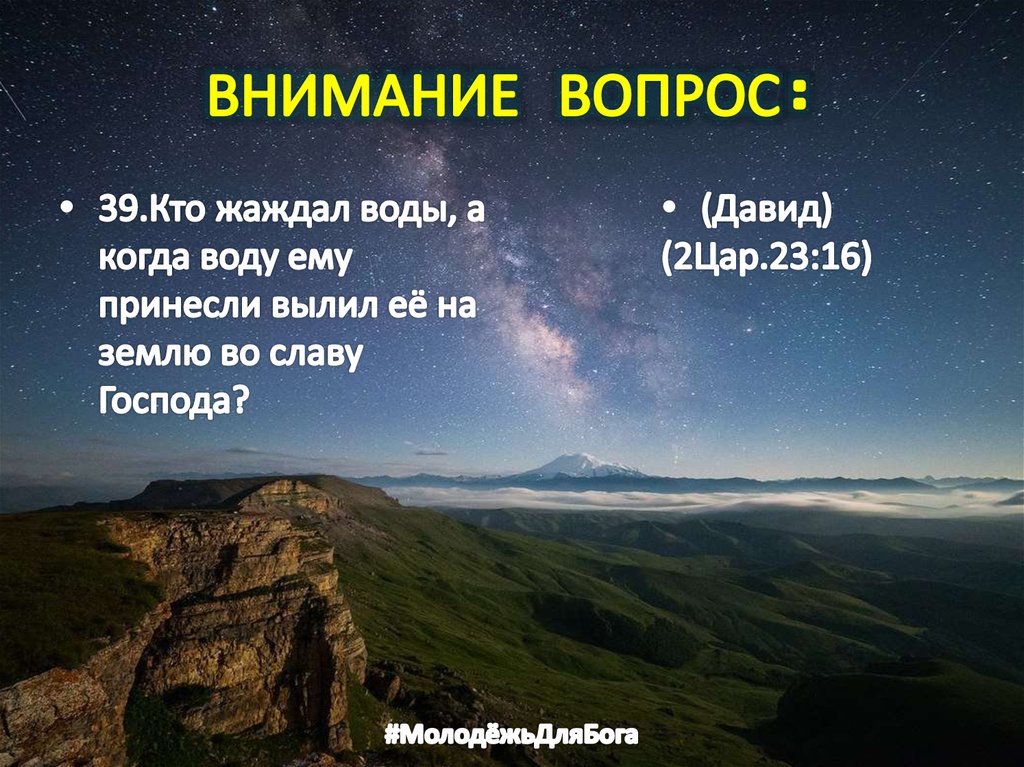 ВНИМАНИЕ ВОПРОС:

• 39.Кто жаждал воды, а когда воду ему принесли вылил её на землю во славу Господа?

• (Давид) (2Цар.23:16)

#МолодёжьДляБога